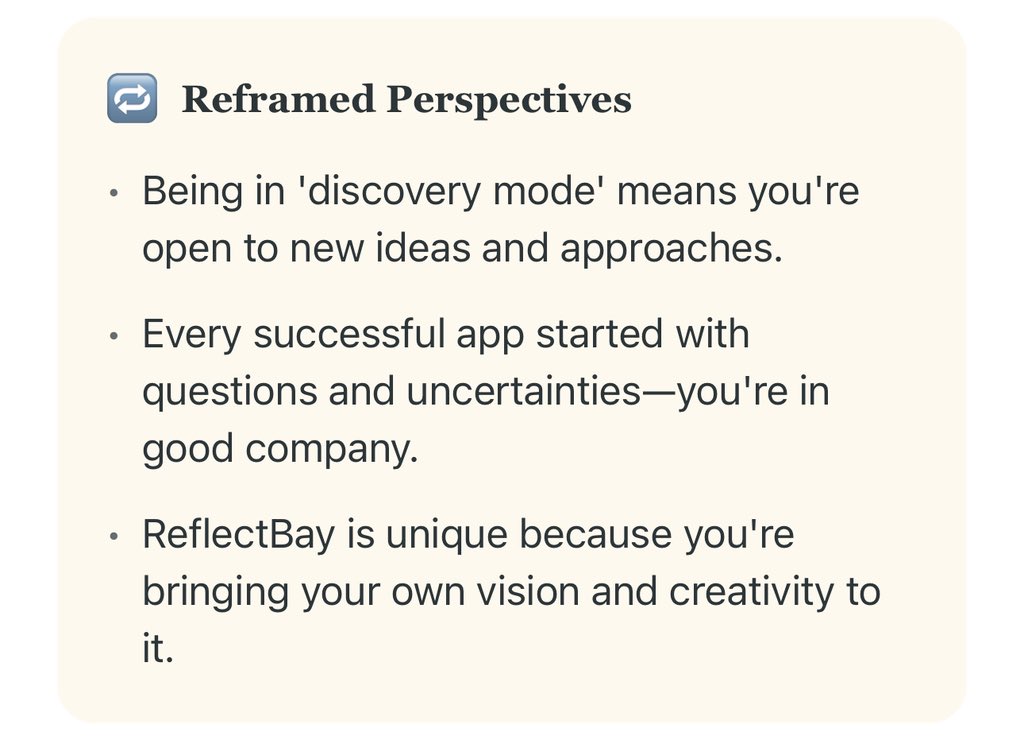 🔁 Reframed Perspectives

• Being in 'discovery mode' means you're open to new ideas and approaches.

• Every successful app started with questions and uncertainties—you're in good company.

• ReflectBay is unique because you're bringing your own vision and creativity to it.